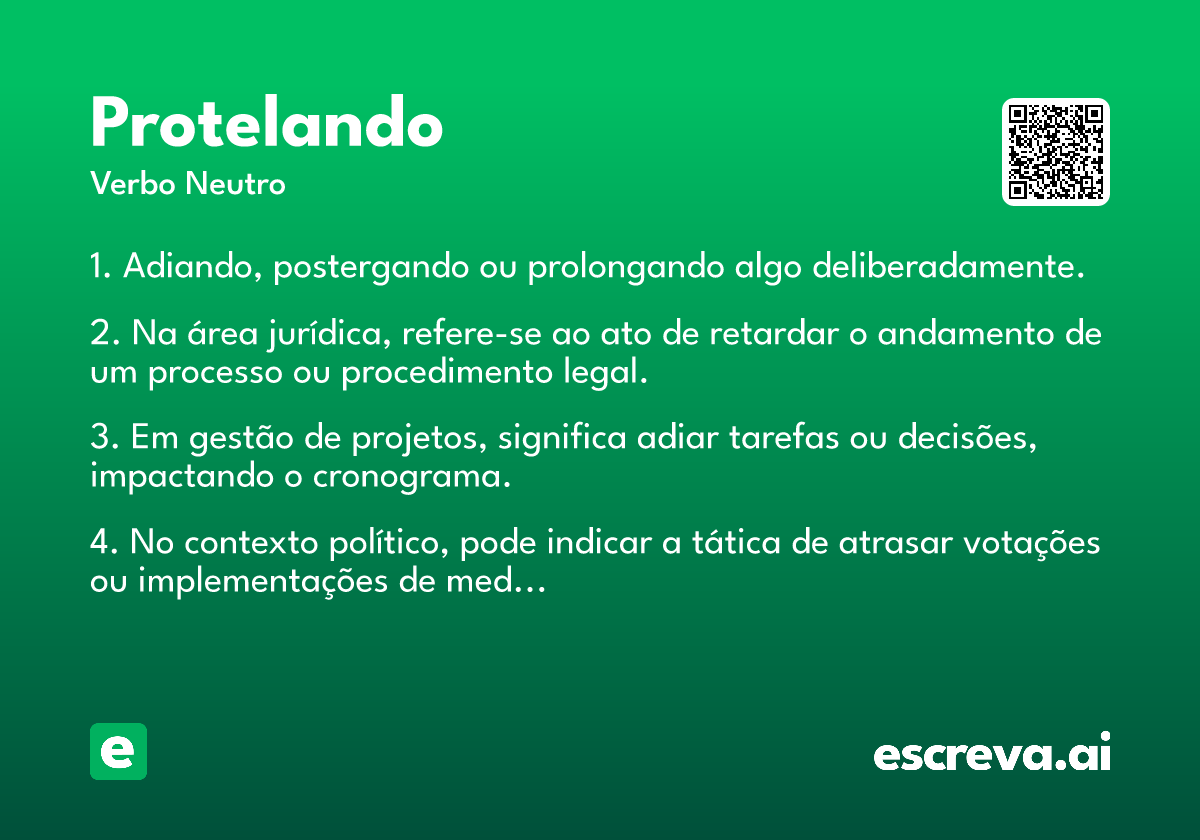 Protelando
Verbo Neutro

1. Adiando, postergando ou prolongando algo deliberadamente.

2. Na área jurídica, refere-se ao ato de retardar o andamento de um processo ou procedimento legal.

3. Em gestão de projetos, significa adiar tarefas ou decisões, impactando o cronograma.

4. No contexto político, pode indicar a tática de atrasar votações ou implementações de med...

e

escreva.ai